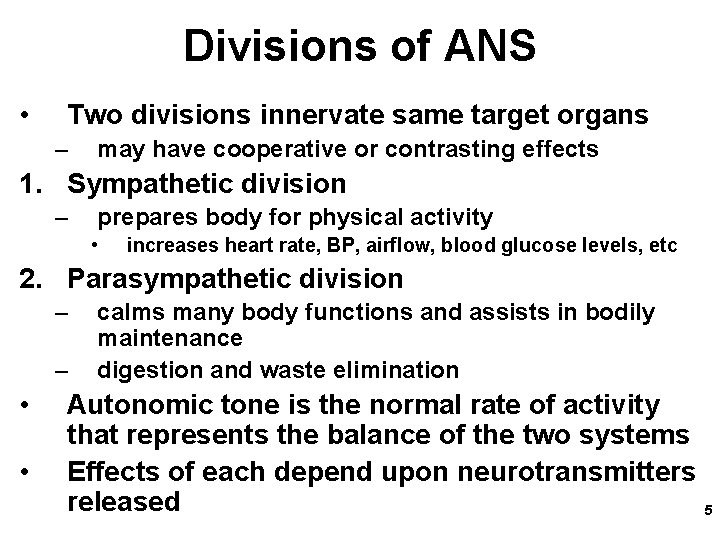 Divisions of ANS

• Two divisions innervate same target organs
– may have cooperative or contrasting effects

1. Sympathetic division
– prepares body for physical activity
• increases heart rate, BP, airflow, blood glucose levels, etc

2. Parasympathetic division
– calms many body functions and assists in bodily maintenance
– digestion and waste elimination

• Autonomic tone is the normal rate of activity that represents the balance of the two systems

• Effects of each depend upon neurotransmitters released

5